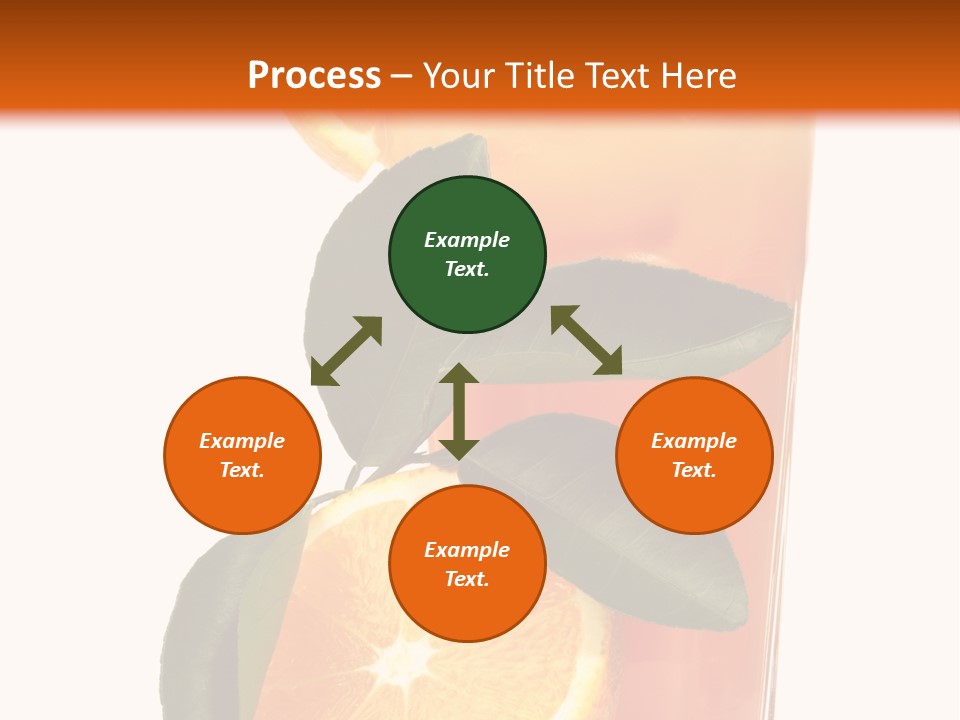 Process – Your Title Text Here

Example Text.

Example Text.

Example Text.

Example Text.